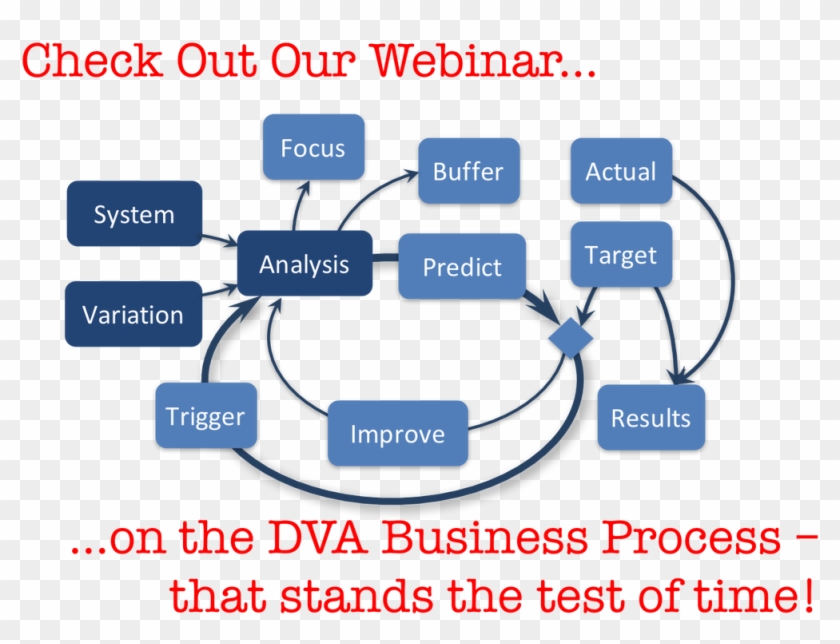 Check Out Our Webinar...

Focus

Buffer

Actual

System

Analysis

Predict

Target

Variation

Trigger

Improve

Results

...on the DVA Business Process – that stands the test of time!